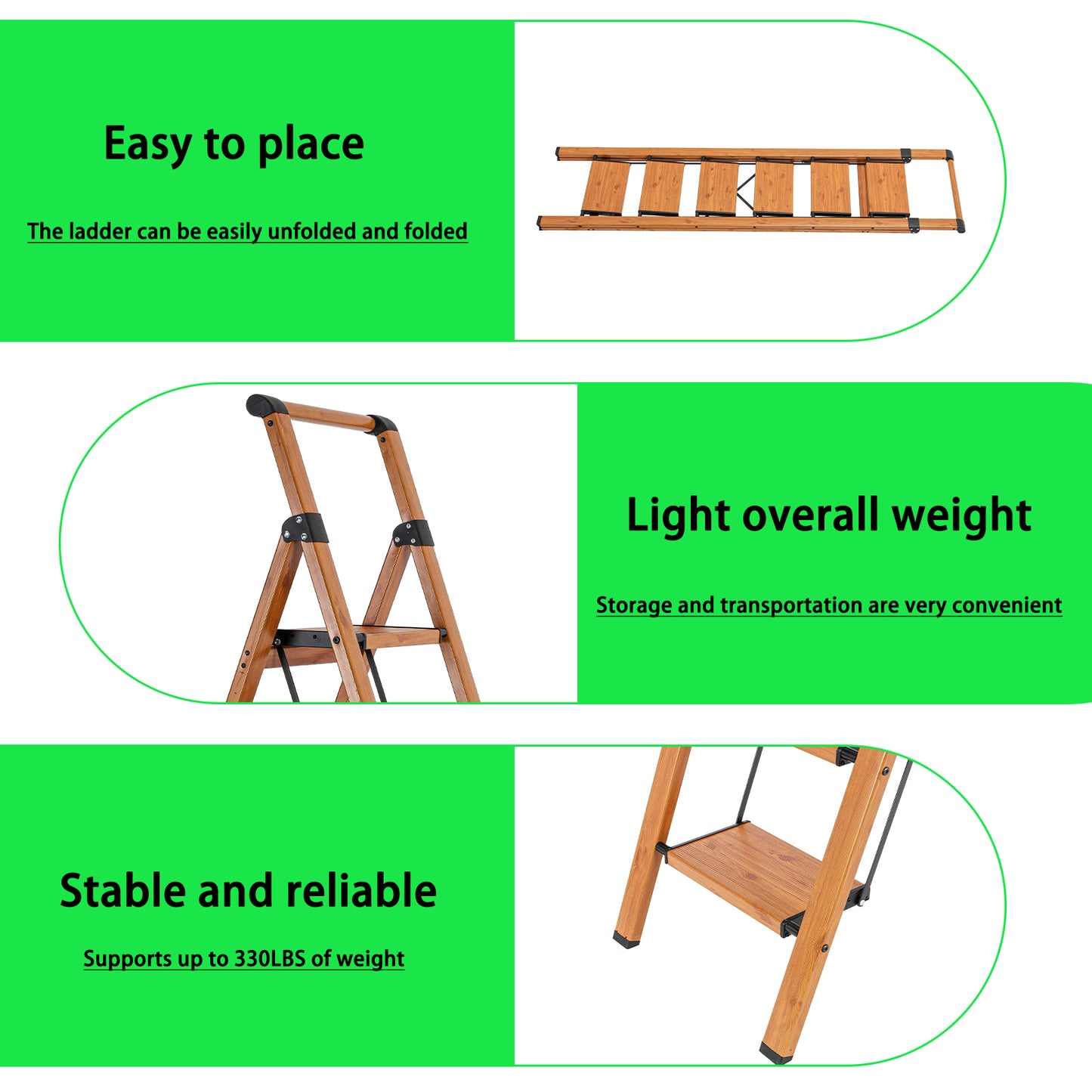 Easy to place

The ladder can be easily unfolded and folded

Light overall weight

Storage and transportation are very convenient

Stable and reliable

Supports up to 330LBS of weight